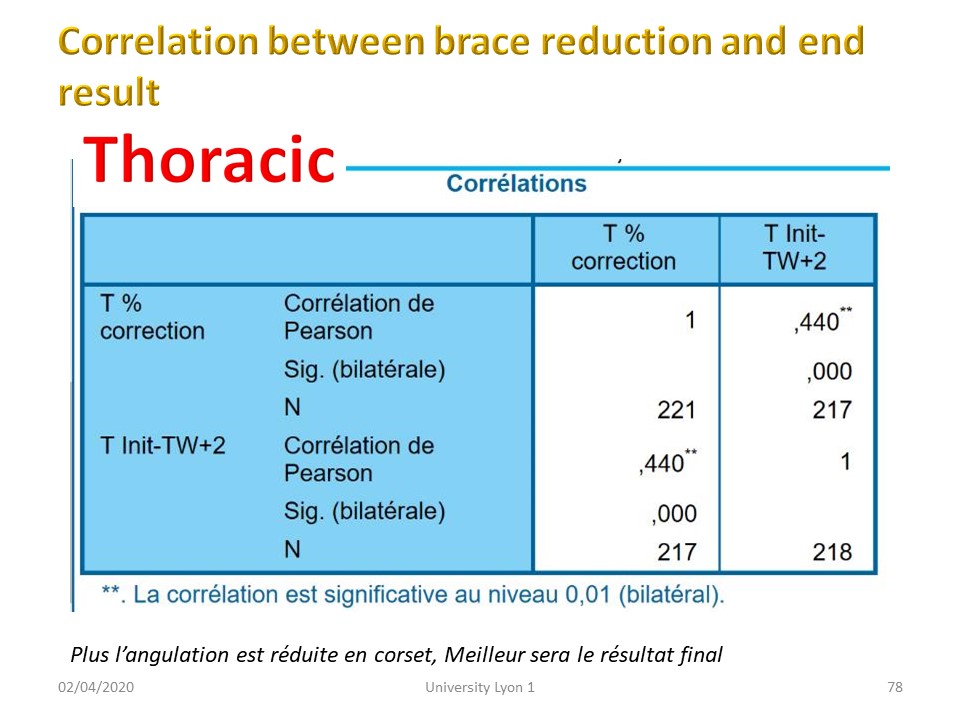 Correlation between brace reduction and end result

Thoracic

Corrélations

| | | T % correction | T Init-TW+2 |
|---|---|---|---|
| T % correction | Corrélation de Pearson | 1 | ,440** |
| | Sig. (bilatérale) | | ,000 |
| | N | 221 | 217 |
| T Init-TW+2 | Corrélation de Pearson | ,440** | 1 |
| | Sig. (bilatérale) | ,000 | |
| | N | 217 | 218 |

**. La corrélation est significative au niveau 0,01 (bilatéral).

Plus l'angulation est réduite en corset, Meilleur sera le résultat final

02/04/2020

University Lyon 1

78